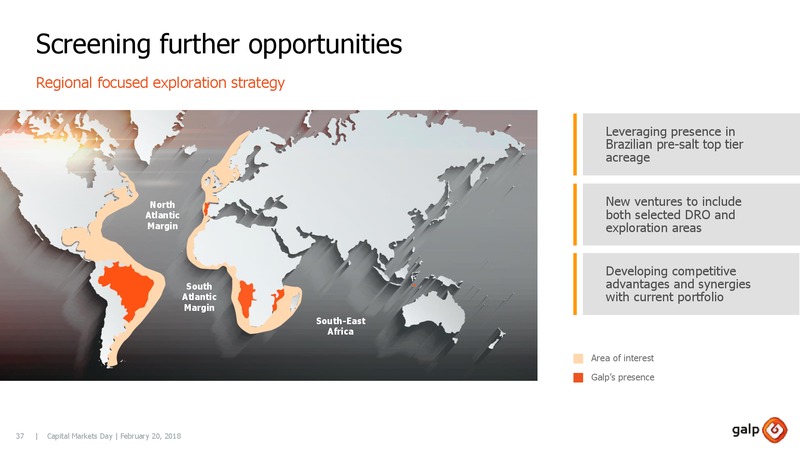 Screening further opportunities

Regional focused exploration strategy

North Atlantic Margin

South Atlantic Margin

South-East Africa

Leveraging presence in Brazilian pre-salt top tier acreage

New ventures to include both selected DRO and exploration areas

Developing competitive advantages and synergies with current portfolio

Area of interest

Galp's presence

37 | Capital Markets Day | February 20, 2018

galp